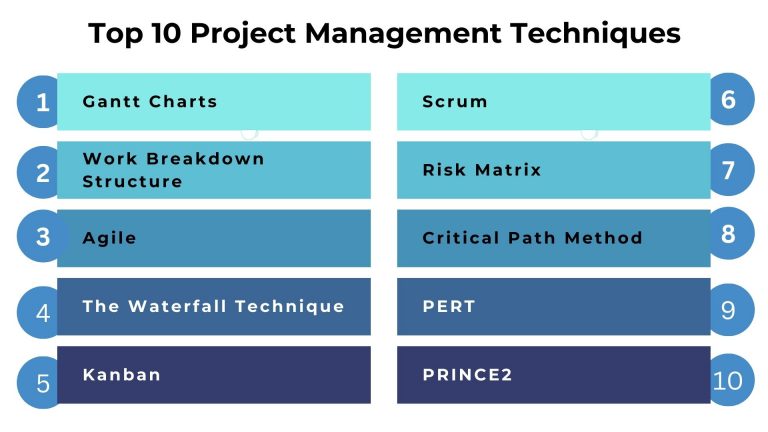 Top 10 Project Management Techniques

1 Gantt Charts

2 Work Breakdown Structure

3 Agile

4 The Waterfall Technique

5 Kanban

Scrum 6

Risk Matrix 7

Critical Path Method 8

PERT 9

PRINCE2 10